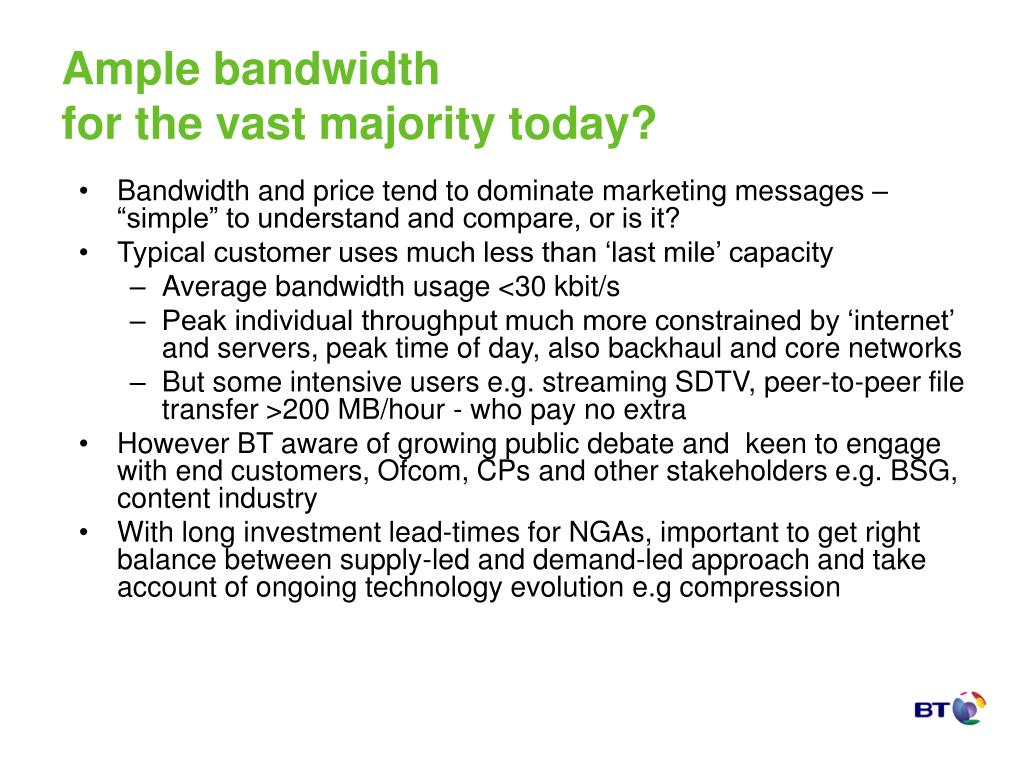 Ample bandwidth
for the vast majority today?

• Bandwidth and price tend to dominate marketing messages – “simple” to understand and compare, or is it?
• Typical customer uses much less than ‘last mile’ capacity
– Average bandwidth usage <30 kbit/s
– Peak individual throughput much more constrained by ‘internet’ and servers, peak time of day, also backhaul and core networks
– But some intensive users e.g. streaming SDTV, peer-to-peer file transfer >200 MB/hour - who pay no extra
• However BT aware of growing public debate and keen to engage with end customers, Ofcom, CPs and other stakeholders e.g. BSG, content industry
• With long investment lead-times for NGAs, important to get right balance between supply-led and demand-led approach and take account of ongoing technology evolution e.g compression

BT